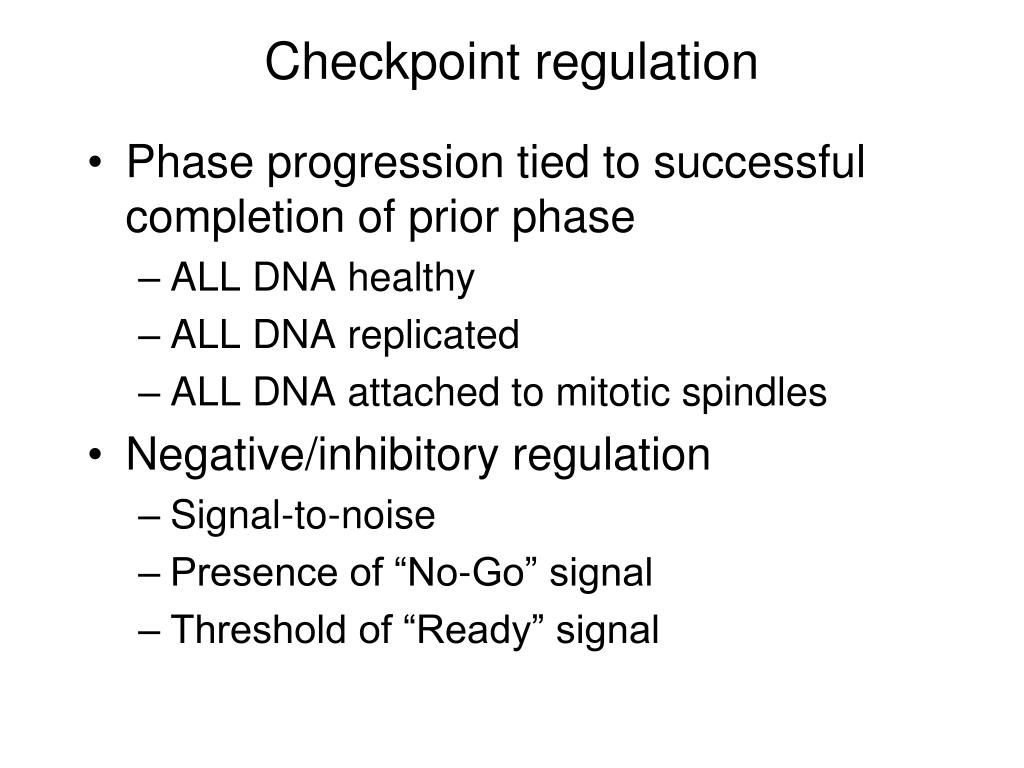 Checkpoint regulation

• Phase progression tied to successful completion of prior phase
– ALL DNA healthy
– ALL DNA replicated
– ALL DNA attached to mitotic spindles
• Negative/inhibitory regulation
– Signal-to-noise
– Presence of “No-Go” signal
– Threshold of “Ready” signal